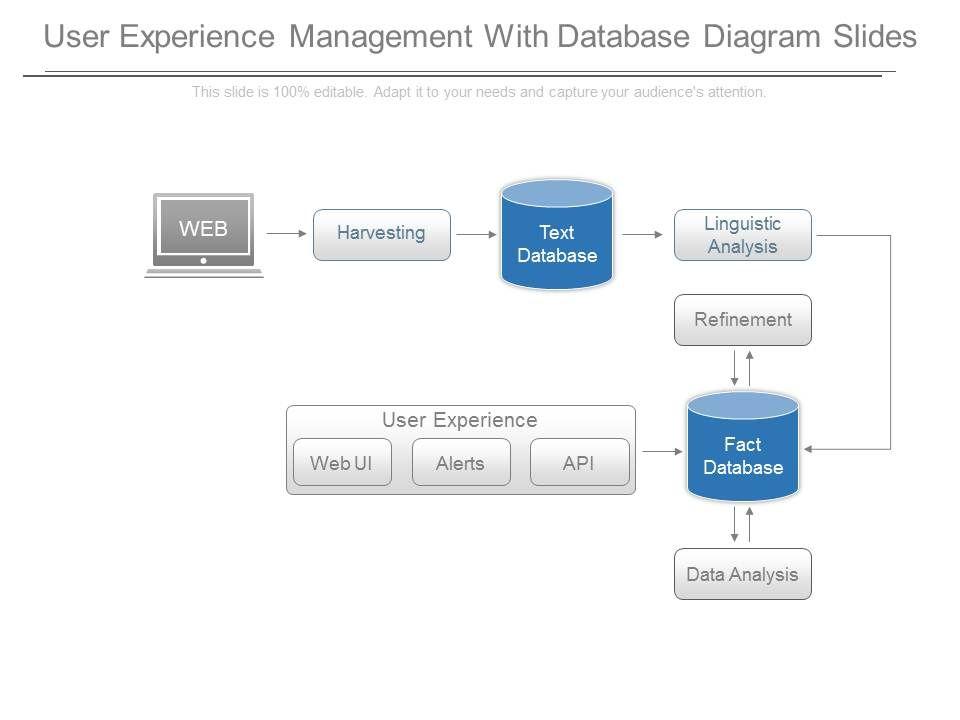 User Experience Management With Database Diagram Slides

This slide is 100% editable. Adapt it to your needs and capture your audience's attention.

WEB

Harvesting

Text Database

Linguistic Analysis

Refinement

User Experience

Web UI

Alerts

API

Fact Database

Data Analysis